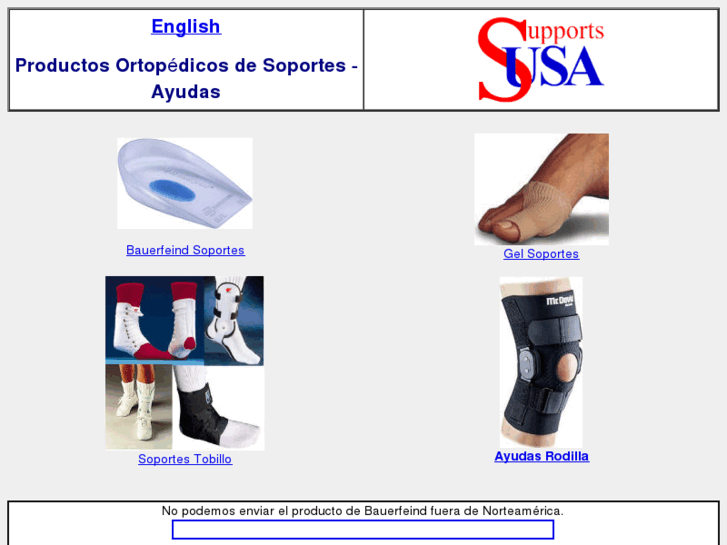 English

Productos Ortopédicos de Soportes - Ayudas

Supports USA

Bauerfeind Soportes

Gel Soportes

Soportes Tobillo

McDavid

Ayudas Rodilla

No podemos enviar el producto de Bauerfeind fuera de Norteamérica.